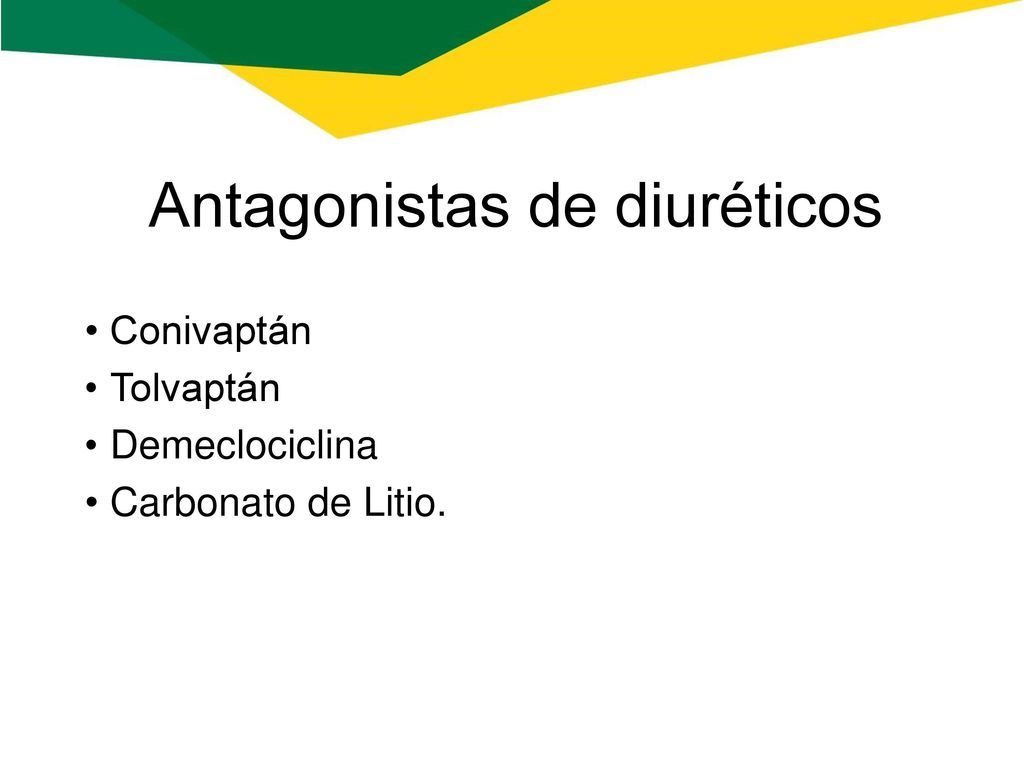 Antagonistas de diuréticos

• Conivaptán
• Tolvaptán
• Demeclociclina
• Carbonato de Litio.